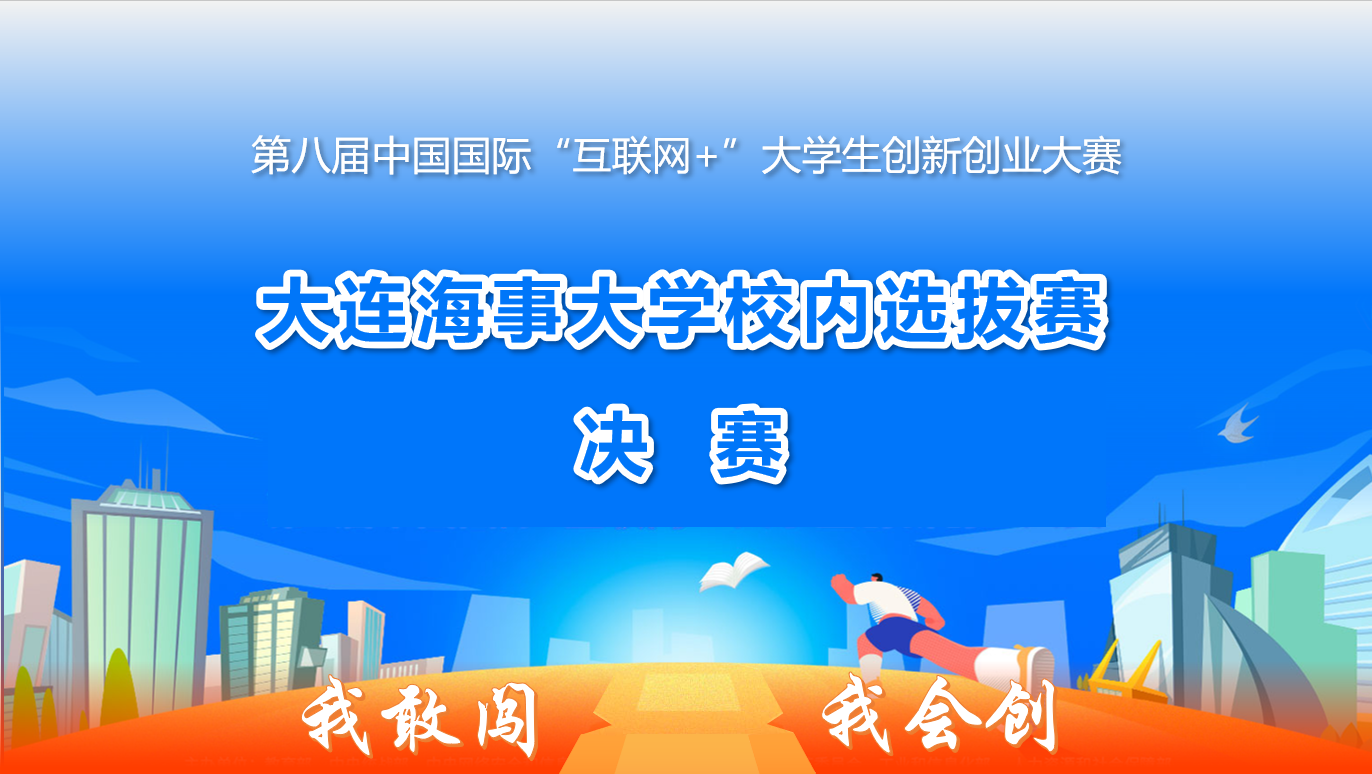 第八届中国国际“互联网+”大学生创新创业大赛

大连海事大学校内选拔赛

决 赛

我敢闯 我会创